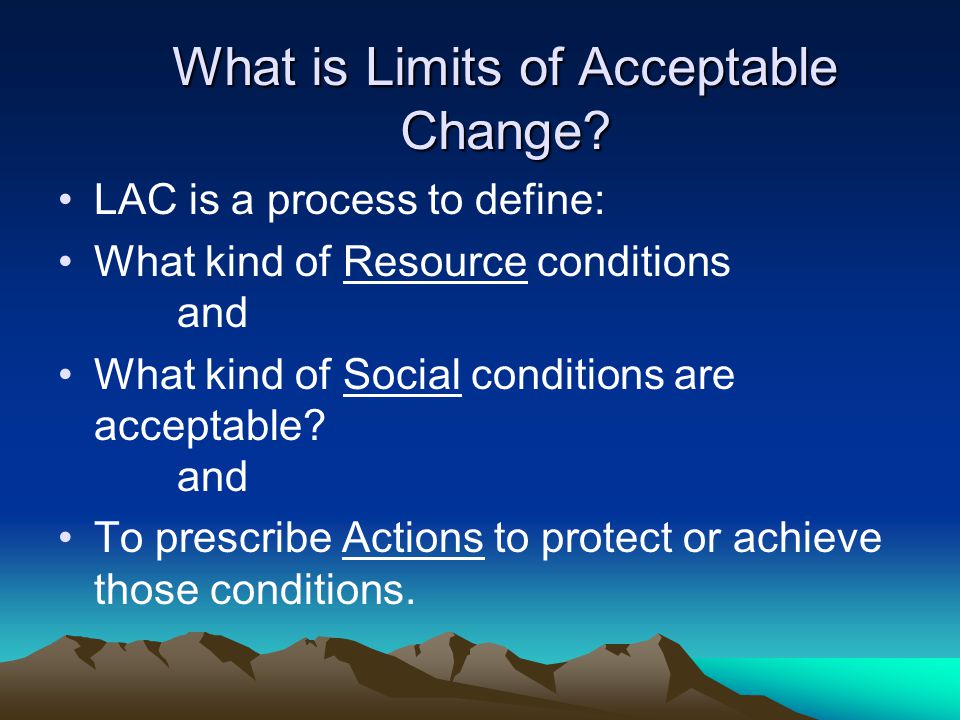 What is Limits of Acceptable Change?

• LAC is a process to define:

• What kind of Resource conditions
and

• What kind of Social conditions are acceptable?
and

• To prescribe Actions to protect or achieve those conditions.